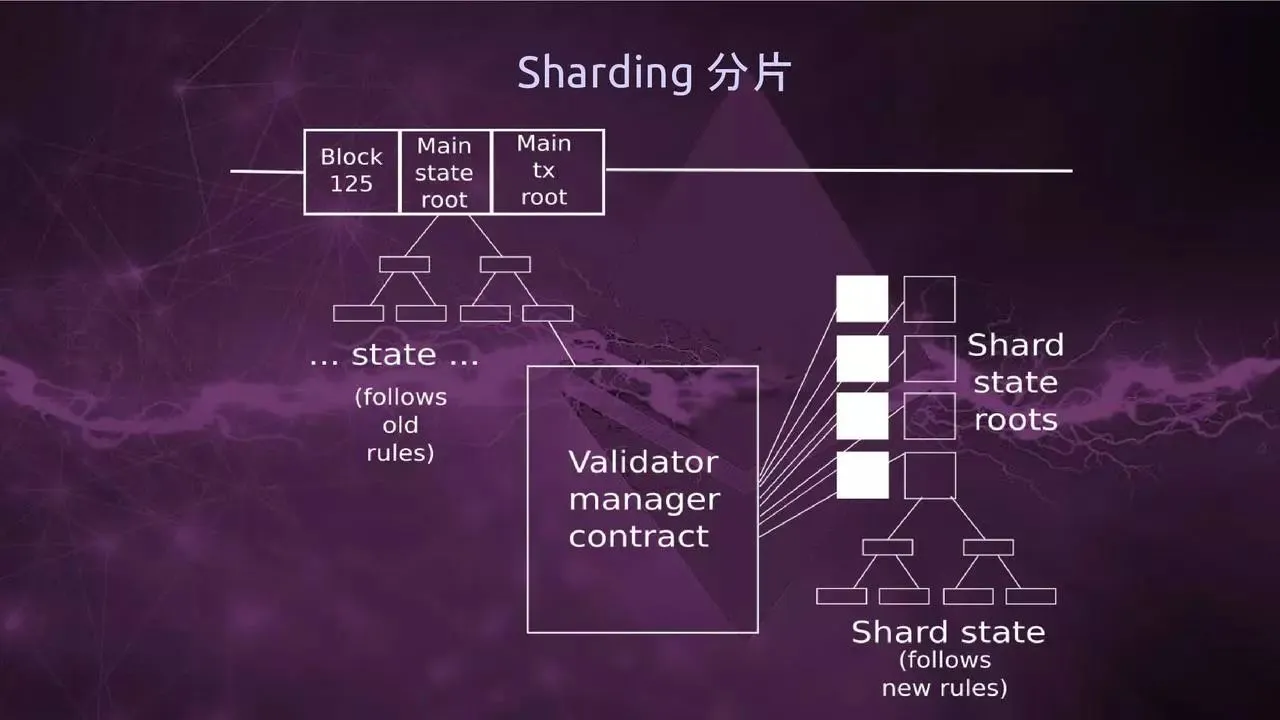 Sharding 分片

Block 125

Main state root

Main tx root

... state ...
(follows old rules)

Validator manager contract

Shard state roots

Shard state
(follows new rules)